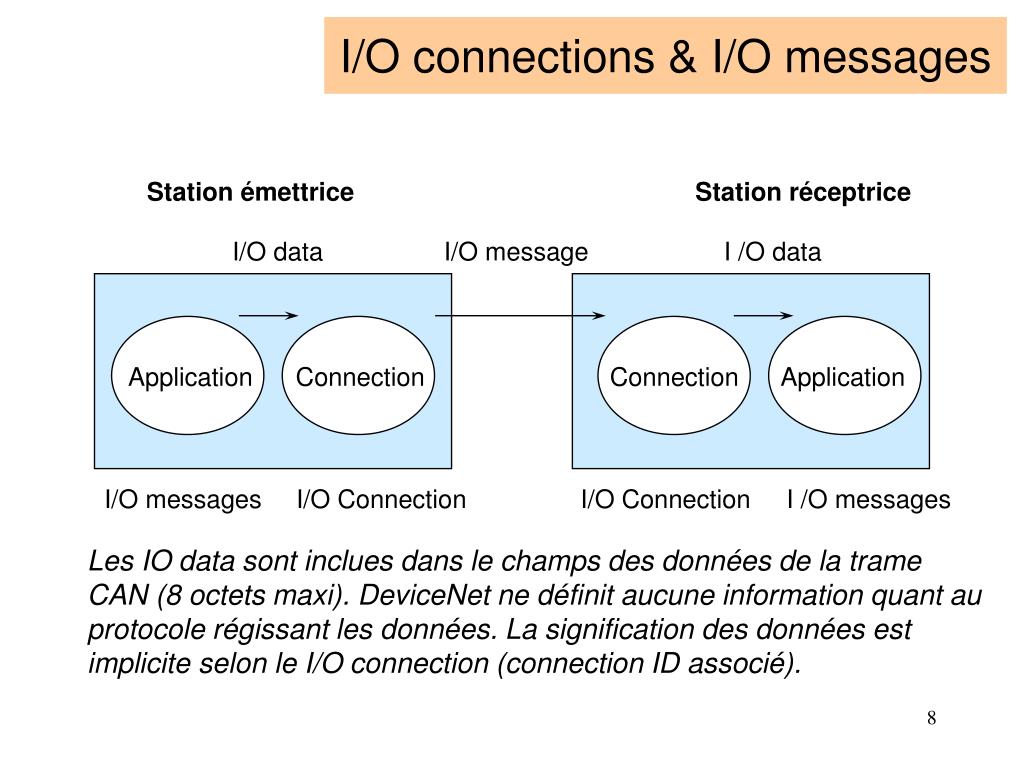 I/O connections & I/O messages

Station émettrice

Station réceptrice

I/O data

I/O message

I /O data

Application

Connection

Connection

Application

I/O messages

I/O Connection

I/O Connection

I /O messages

Les IO data sont inclues dans le champs des données de la trame CAN (8 octets maxi). DeviceNet ne définit aucune information quant au protocole régissant les données. La signification des données est implicite selon le I/O connection (connection ID associé).

8